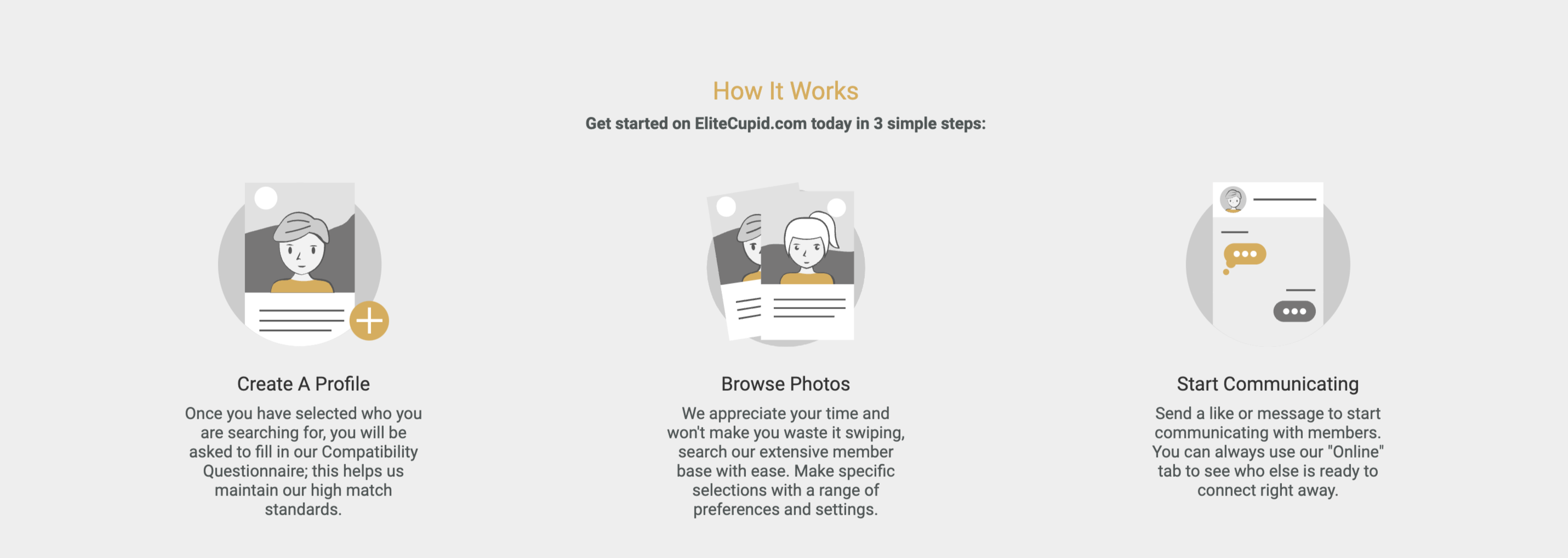 How It Works

Get started on EliteCupid.com today in 3 simple steps:

Create A Profile

Once you have selected who you are searching for, you will be asked to fill in our Compatibility Questionnaire; this helps us maintain our high match standards.

Browse Photos

We appreciate your time and won't make you waste it swiping, search our extensive member base with ease. Make specific selections with a range of preferences and settings.

Start Communicating

Send a like or message to start communicating with members. You can always use our "Online" tab to see who else is ready to connect right away.